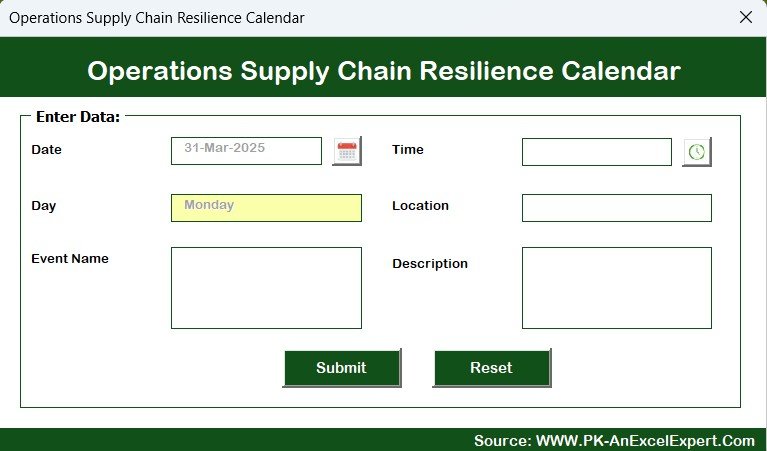 Operations Supply Chain Resilience Calendar

Operations Supply Chain Resilience Calendar

Enter Data:

Date

31-Mar-2025

Time

Day

Monday

Location

Event Name

Description

Submit

Reset

Source: WWW.PK-AnExcelExpert.Com